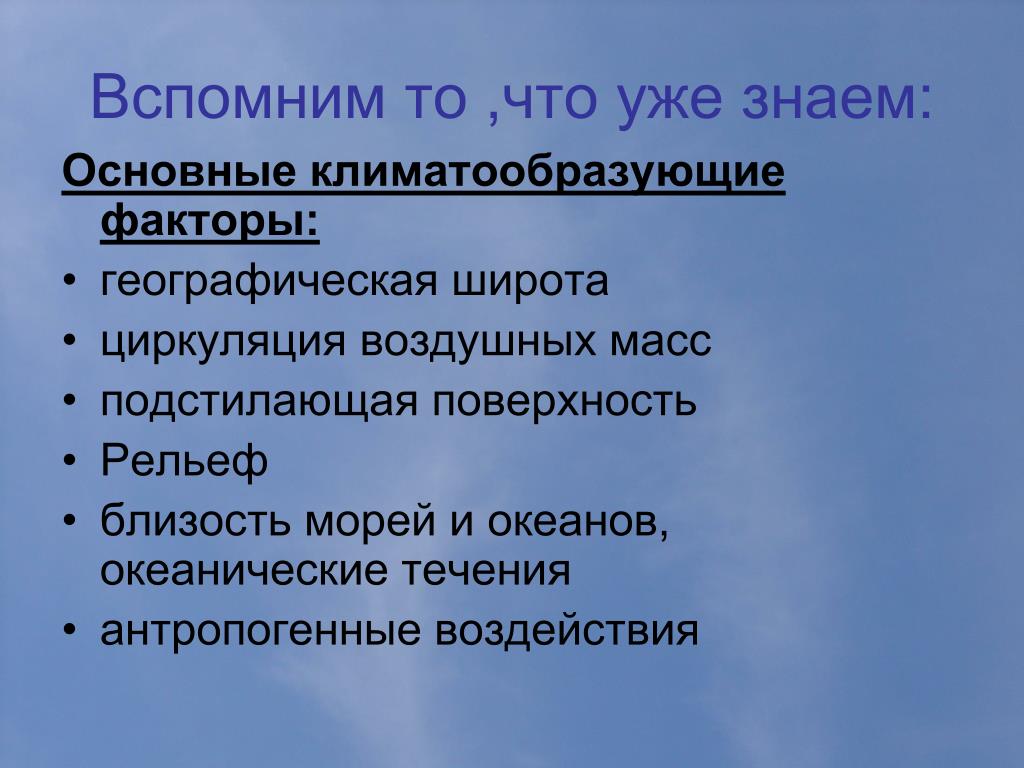 Вспомним то ,что уже знаем:

Основные климатообразующие факторы:

• географическая широта
• циркуляция воздушных масс
• подстилающая поверхность
• Рельеф
• близость морей и океанов, океанические течения
• антропогенные воздействия